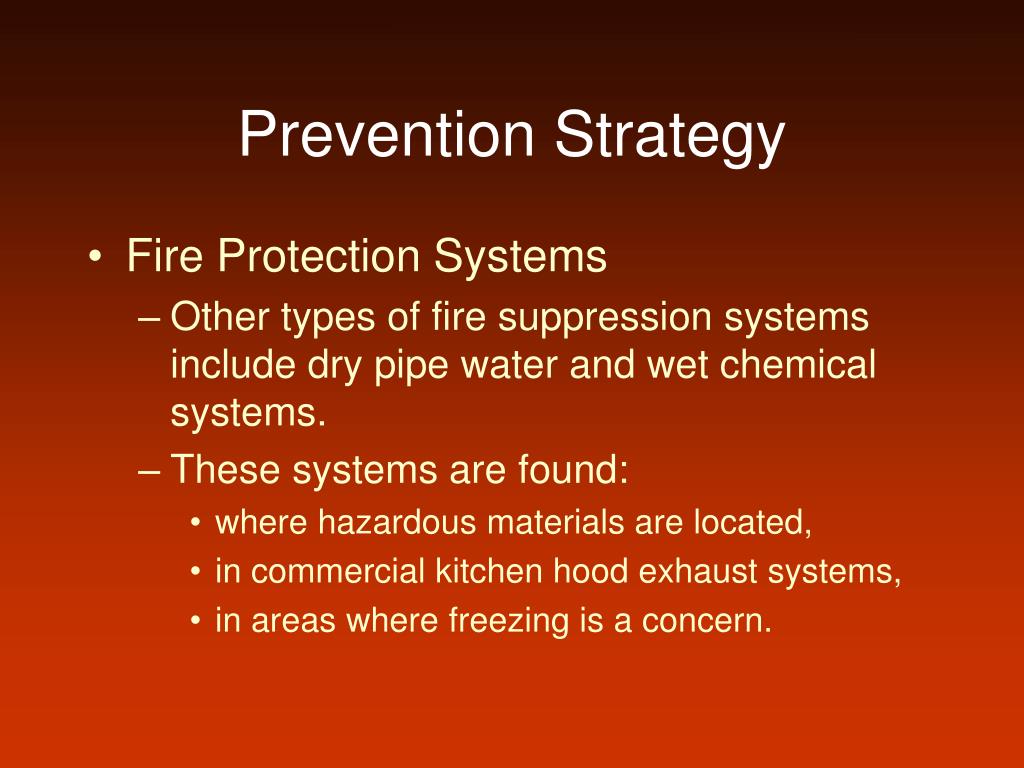 Prevention Strategy

• Fire Protection Systems
– Other types of fire suppression systems include dry pipe water and wet chemical systems.
– These systems are found:
• where hazardous materials are located,
• in commercial kitchen hood exhaust systems,
• in areas where freezing is a concern.